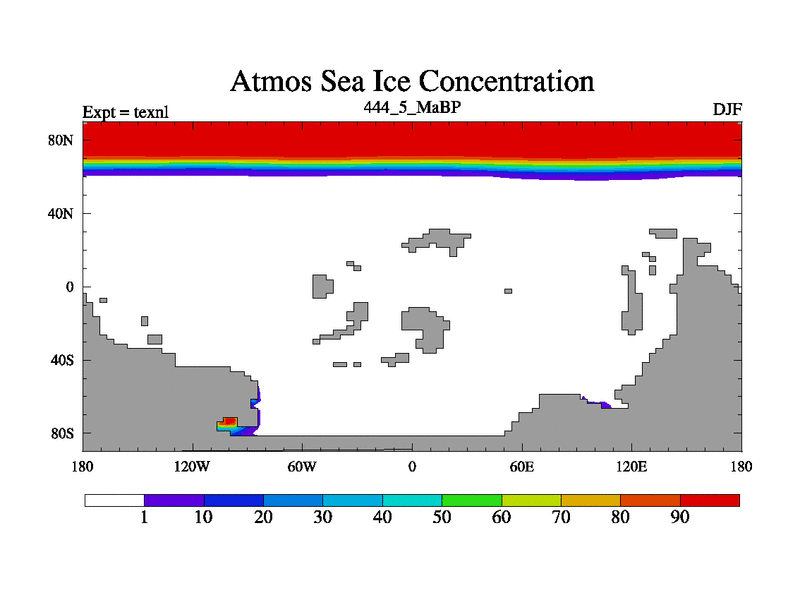 Atmos Sea Ice Concentration

Expt = texnl
444_5_MaBP
DJF

80N
40N
0
40S
80S

180
120W
60W
0
60E
120E
180

1
10
20
30
40
50
60
70
80
90